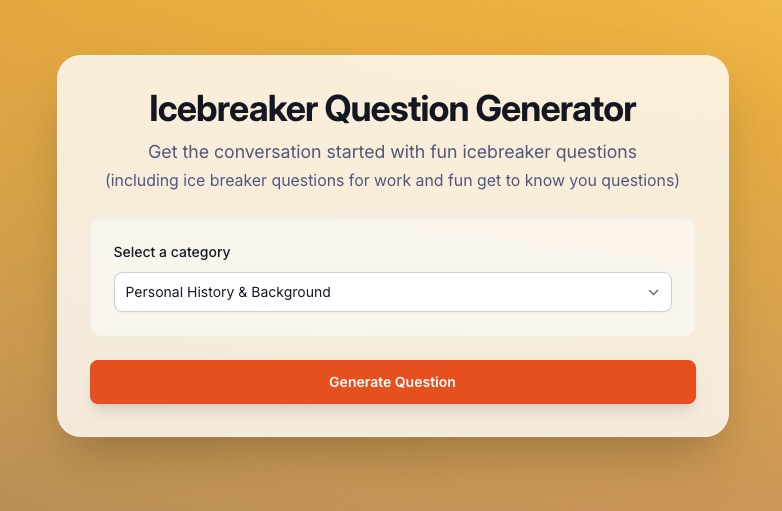 Icebreaker Question Generator

Get the conversation started with fun icebreaker questions
(including ice breaker questions for work and fun get to know you questions)

Select a category

Personal History & Background

Generate Question